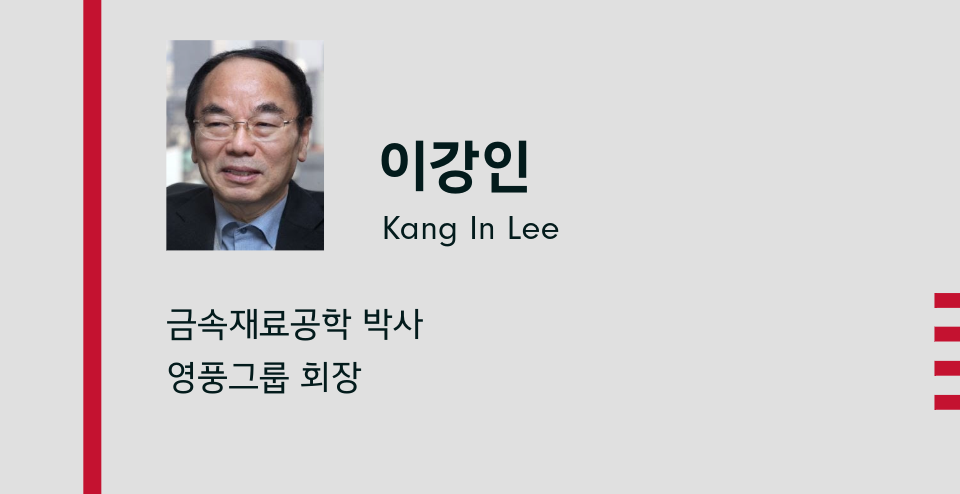 이강인

Kang In Lee

금속재료공학 박사
영풍그룹 회장